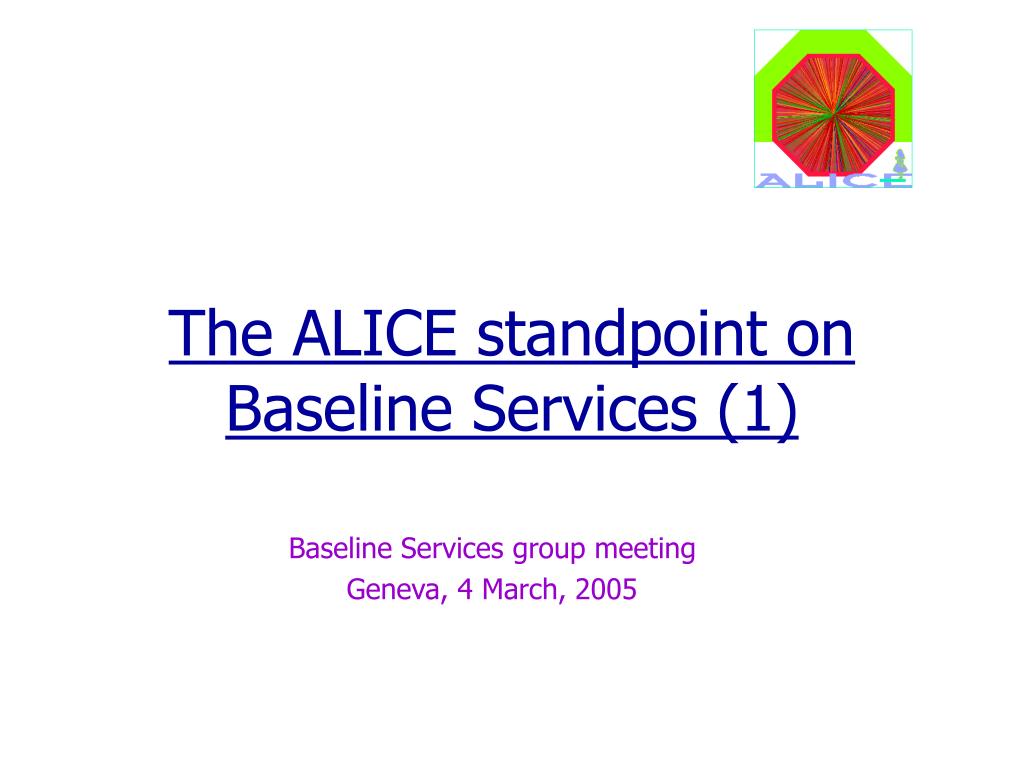 ALICE

The ALICE standpoint on Baseline Services (1)

Baseline Services group meeting
Geneva, 4 March, 2005